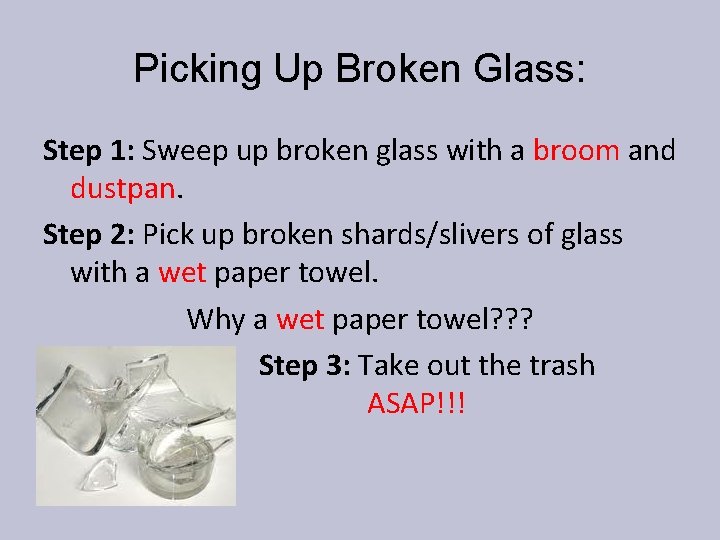 Picking Up Broken Glass:

Step 1: Sweep up broken glass with a broom and dustpan.

Step 2: Pick up broken shards/slivers of glass with a wet paper towel.

Why a wet paper towel???

Step 3: Take out the trash ASAP!!!